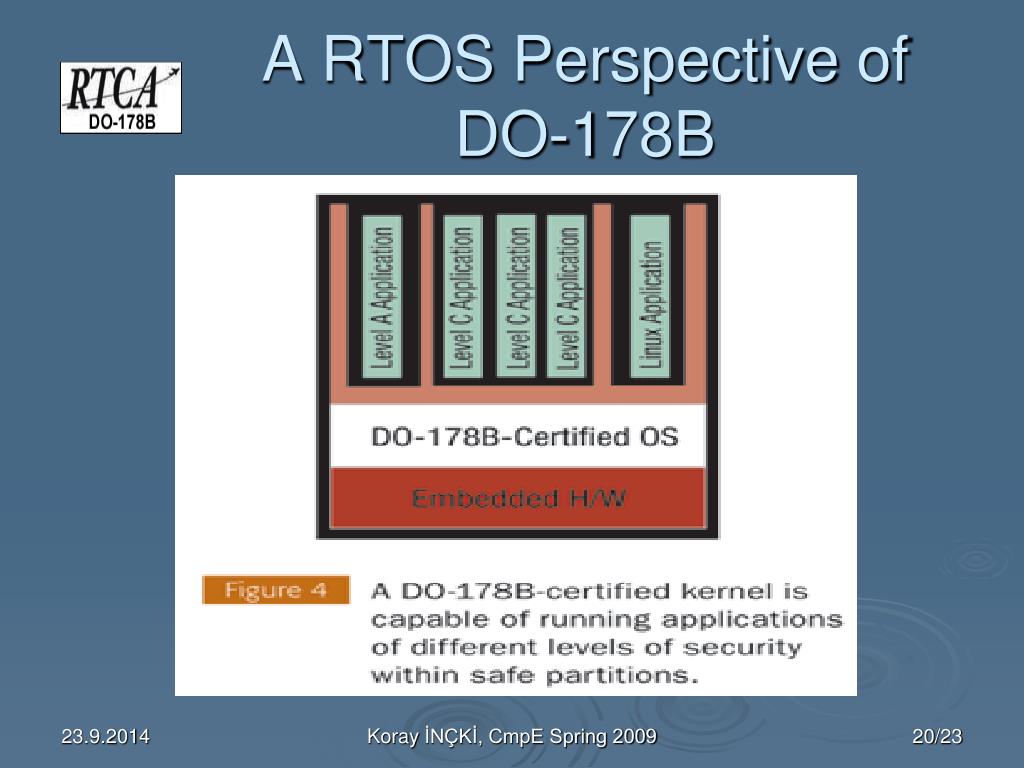 RTCA
DO-178B

A RTOS Perspective of DO-178B

Level A Application
Level C Application
Level C Application
Level C Application
Linux Application

DO-178B-Certified OS

Embedded H/W

Figure 4 A DO-178B-certified kernel is capable of running applications of different levels of security within safe partitions.

23.9.2014
Koray İNÇKİ, CmpE Spring 2009
20/23